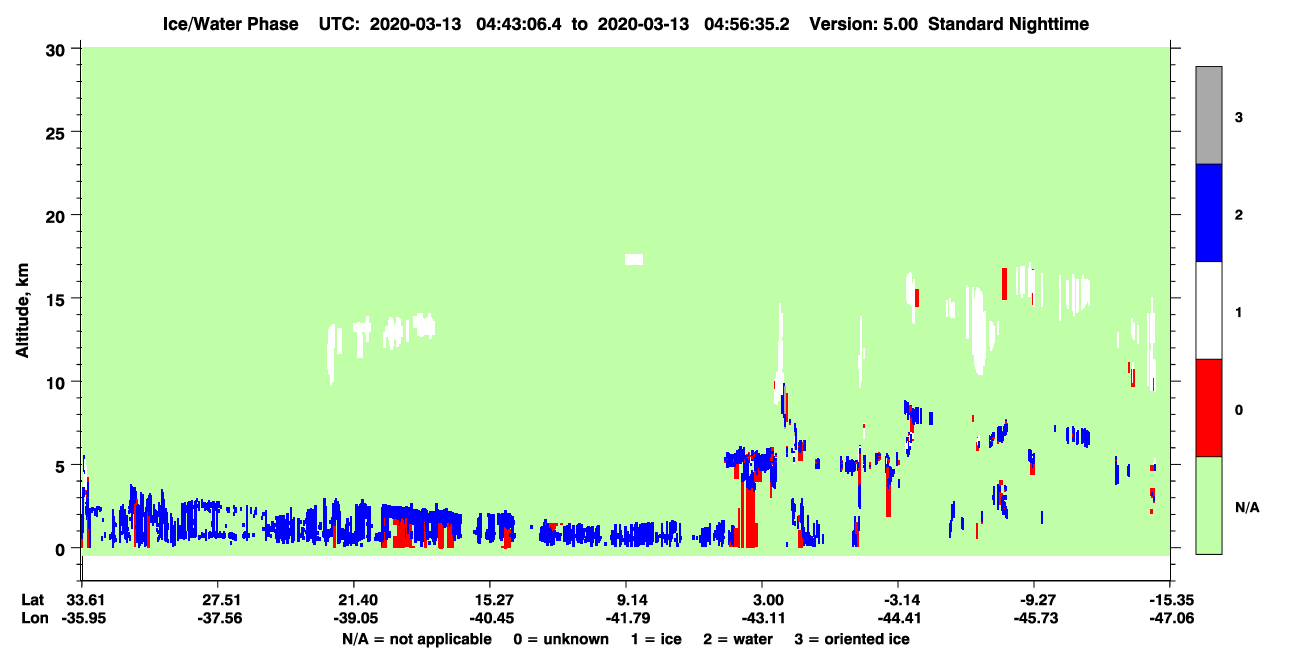 Ice/Water Phase UTC: 2020-03-13 04:43:06.4 to 2020-03-13 04:56:35.2 Version: 5.00 Standard Nighttime

Altitude, km

30
25
20
15
10
5
0

3
2
1
0
N/A

Lat 33.61 27.51 21.40 15.27 9.14 3.00 -3.14 -9.27 -15.35
Lon -35.95 -37.56 -39.05 -40.45 -41.79 -43.11 -44.41 -45.73 -47.06

N/A = not applicable 0 = unknown 1 = ice 2 = water 3 = oriented ice